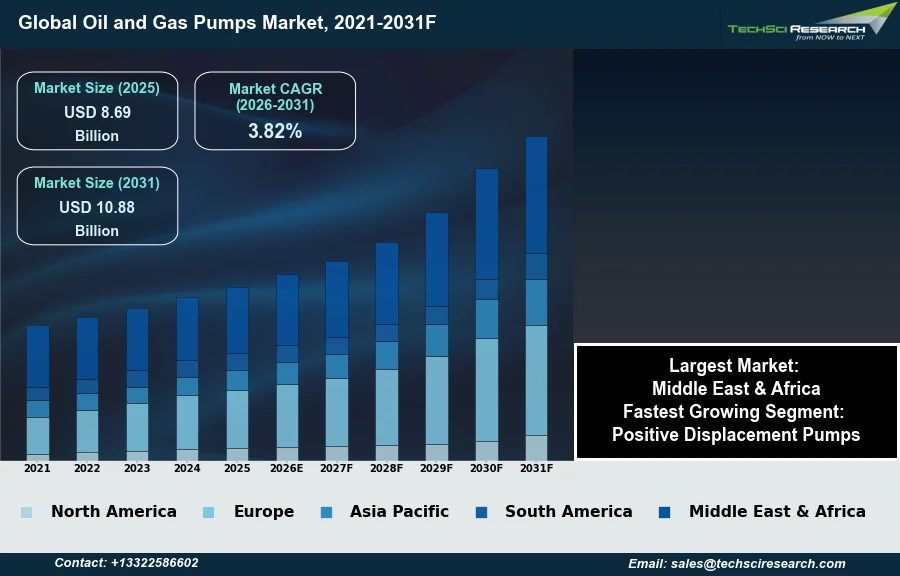 Global Oil and Gas Pumps Market, 2021-2031F

TECHSCI RESEARCH
from NOW to NEXT

Market Size (2025)
USD 8.69
Billion

Market CAGR
(2026-2031)
3.82%

Market Size (2031)
USD 10.88
Billion

Largest Market:
Middle East & Africa
Fastest Growing Segment:
Positive Displacement Pumps

2021 2022 2023 2024 2025 2026E 2027F 2028F 2029F 2030F 2031F

North America Europe Asia Pacific South America Middle East & Africa

Contact: +13322586602

Email: sales@techsciresearch.com